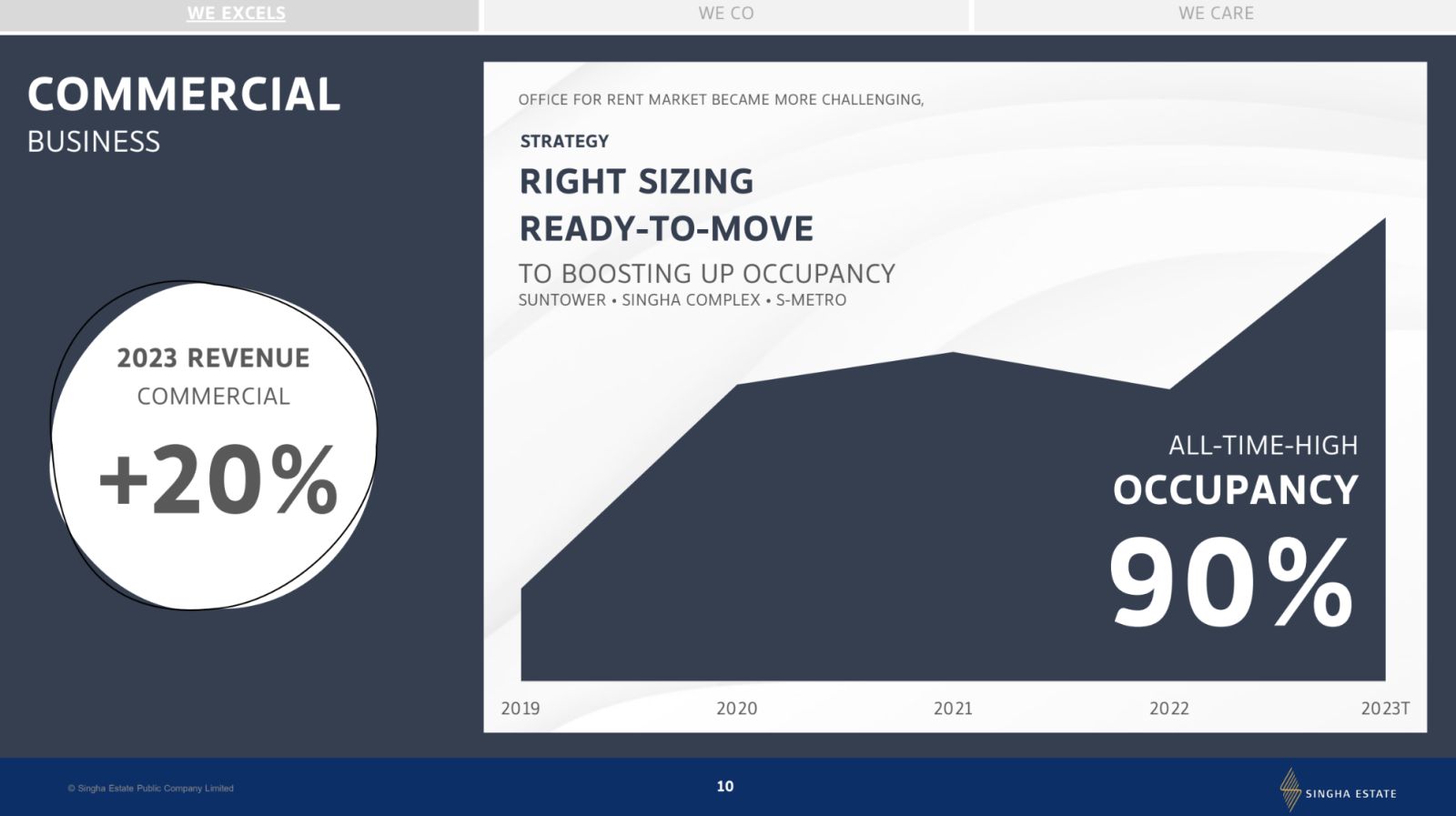 WE EXCELS

WE CO

WE CARE

COMMERCIAL
BUSINESS

2023 REVENUE
COMMERCIAL
+20%

OFFICE FOR RENT MARKET BECAME MORE CHALLENGING,

STRATEGY
RIGHT SIZING
READY-TO-MOVE
TO BOOSTING UP OCCUPANCY
SUNTOWER • SINGHA COMPLEX • S-METRO

ALL-TIME-HIGH
OCCUPANCY
90%

2019 2020 2021 2022 2023T

© Singha Estate Public Company Limited

10

SINGHA ESTATE